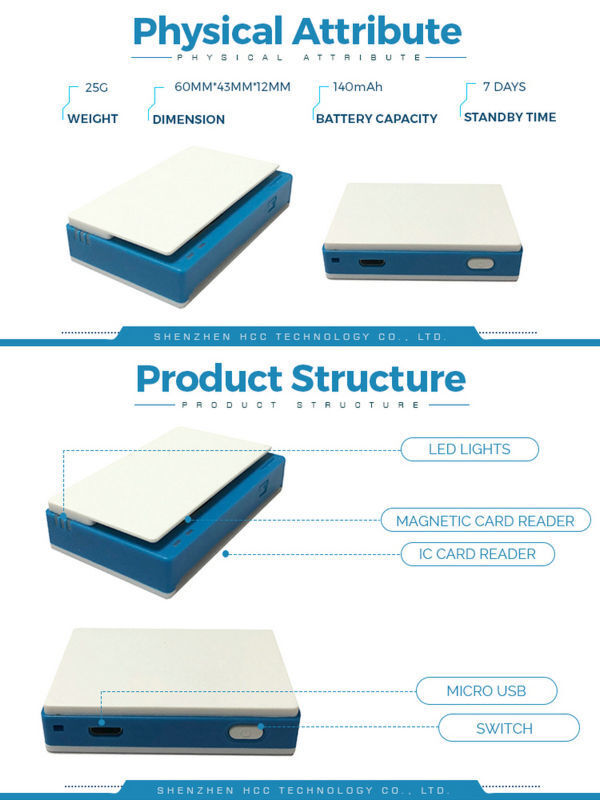 Physical Attribute

PHYSICAL ATTRIBUTE

25G
WEIGHT

60MM*43MM*12MM
DIMENSION

140mAh
BATTERY CAPACITY

7 DAYS
STANDBY TIME

SHENZHEN HCC TECHNOLOGY CO., LTD.

Product Structure

PRODUCT STRUCTURE

LED LIGHTS

MAGNETIC CARD READER

IC CARD READER

MICRO USB

SWITCH

SHENZHEN HCC TECHNOLOGY CO., LTD.